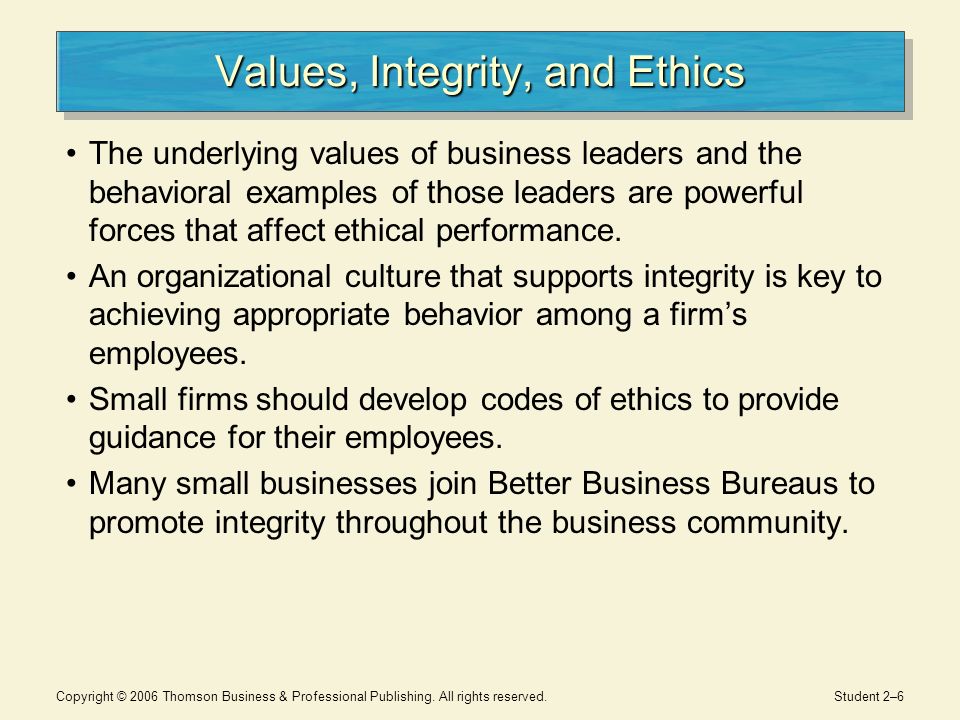 Values, Integrity, and Ethics

• The underlying values of business leaders and the behavioral examples of those leaders are powerful forces that affect ethical performance.

• An organizational culture that supports integrity is key to achieving appropriate behavior among a firm's employees.

• Small firms should develop codes of ethics to provide guidance for their employees.

• Many small businesses join Better Business Bureaus to promote integrity throughout the business community.

Copyright © 2006 Thomson Business & Professional Publishing. All rights reserved.

Student 2–6